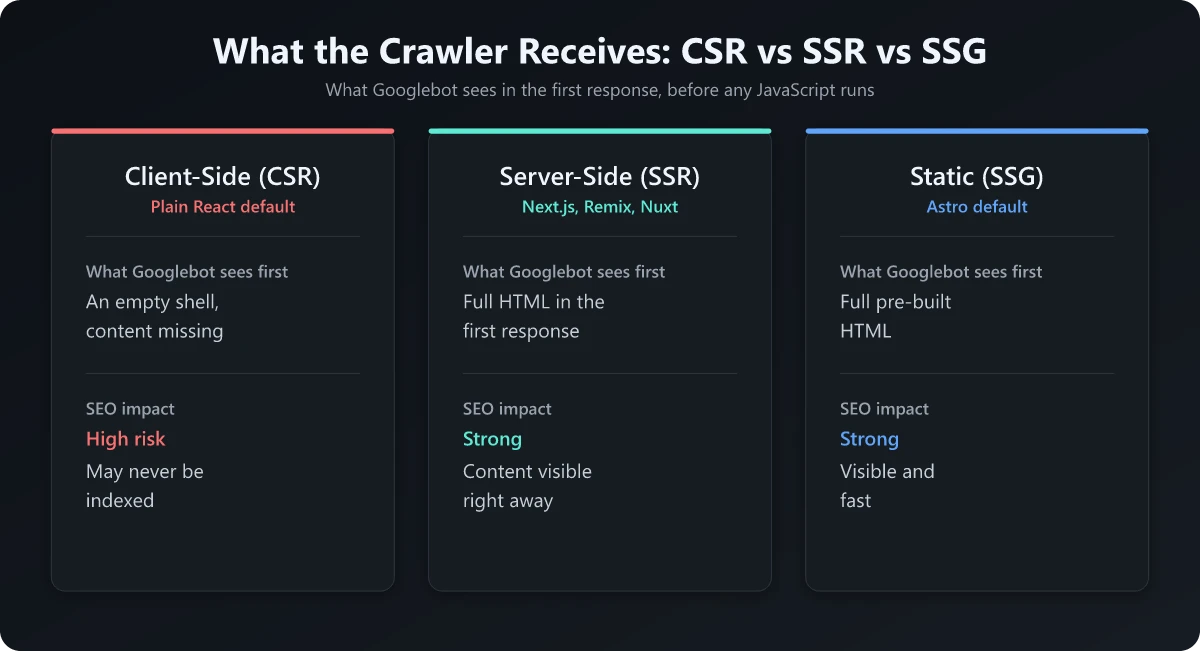 What the Crawler Receives: CSR vs SSR vs SSG

What Googlebot sees in the first response, before any JavaScript runs

Client-Side (CSR)

Plain React default

What Googlebot sees first

An empty shell, content missing

SEO impact

High risk

May never be indexed

Server-Side (SSR)

Next.js, Remix, Nuxt

What Googlebot sees first

Full HTML in the first response

SEO impact

Strong

Content visible right away

Static (SSG)

Astro default

What Googlebot sees first

Full pre-built HTML

SEO impact

Strong

Visible and fast